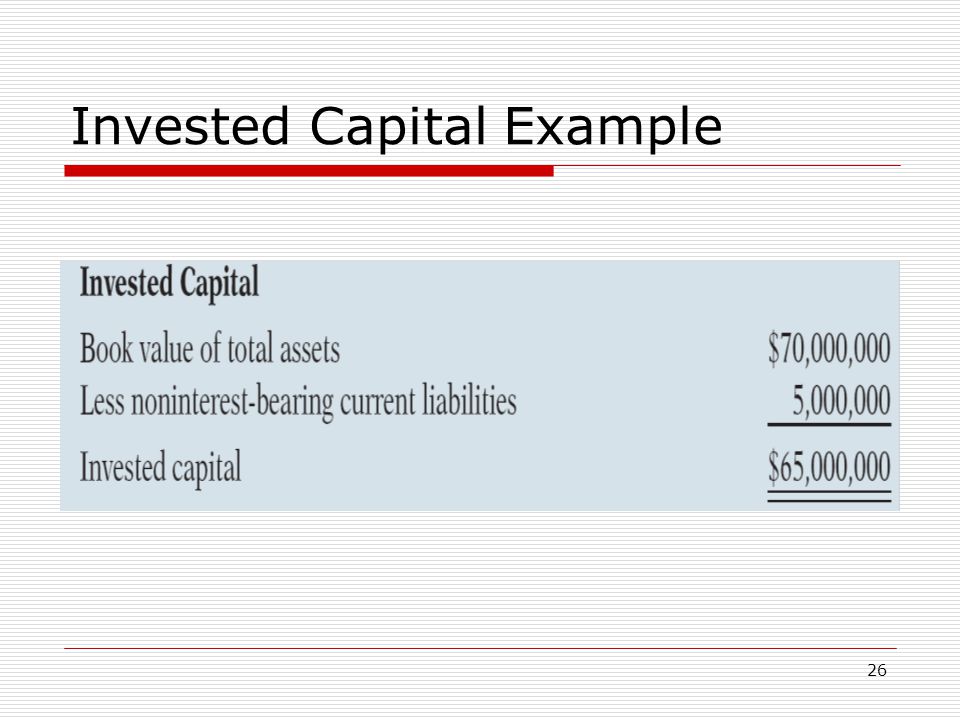 Invested Capital Example

| Invested Capital | |
|---|---|
| Book value of total assets | \$70,000,000 |
| Less noninterest-bearing current liabilities | 5,000,000 |
| Invested capital | \$65,000,000 |

26